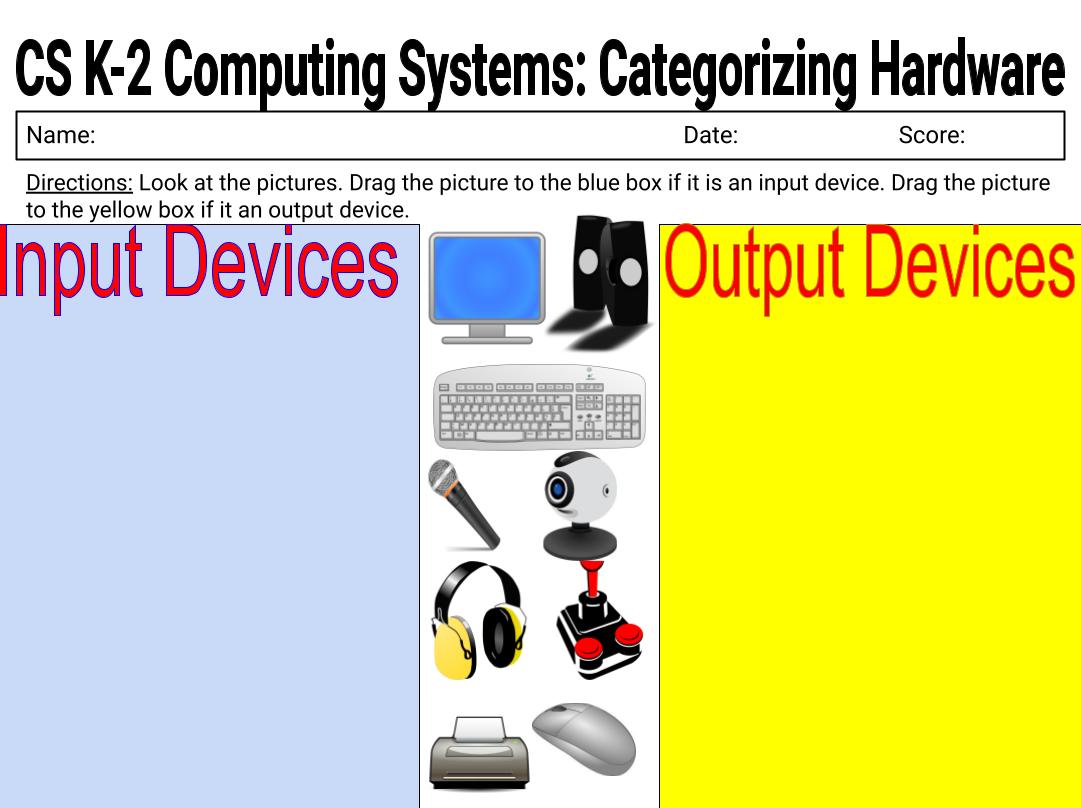 CS K-2 Computing Systems: Categorizing Hardware

Name: Date: Score:

Directions: Look at the pictures. Drag the picture to the blue box if it is an input device. Drag the picture to the yellow box if it an output device.

Input Devices

Output Devices